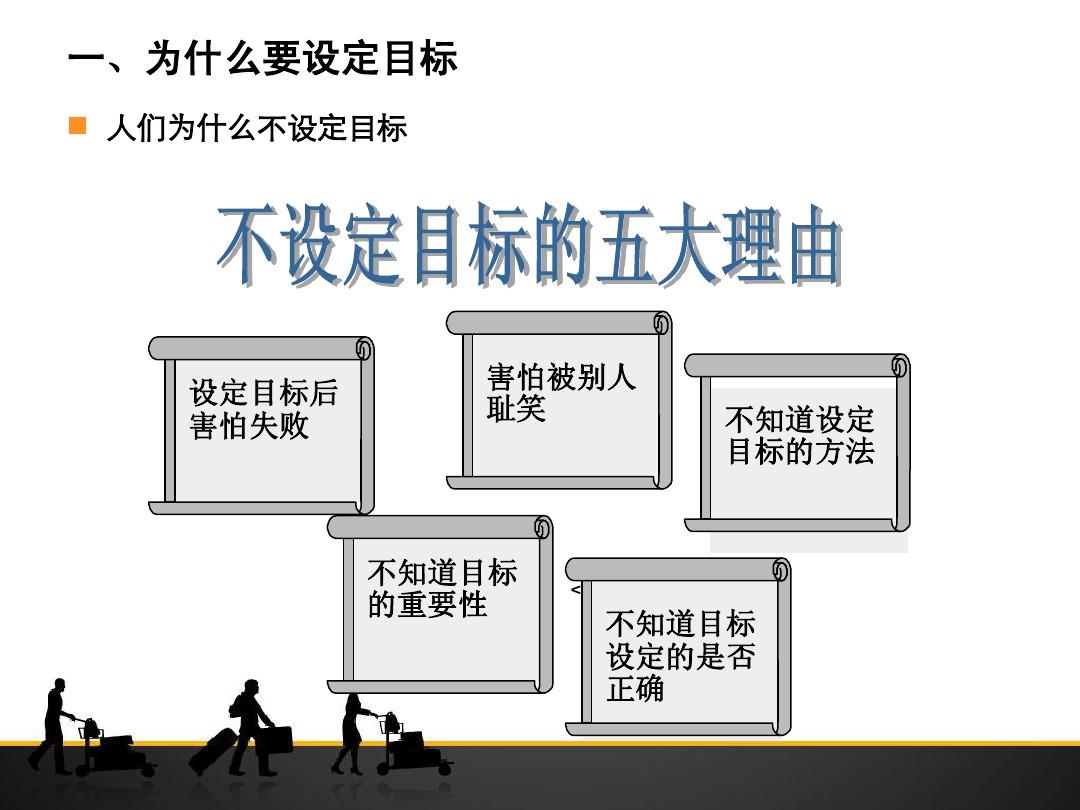 一、为什么要设定目标

人们为什么不设定目标

不设定目标的五大理由

设定目标后害怕失败

害怕被别人耻笑

不知道设定目标的方法

不知道目标的重要性

不知道目标设定的是否正确